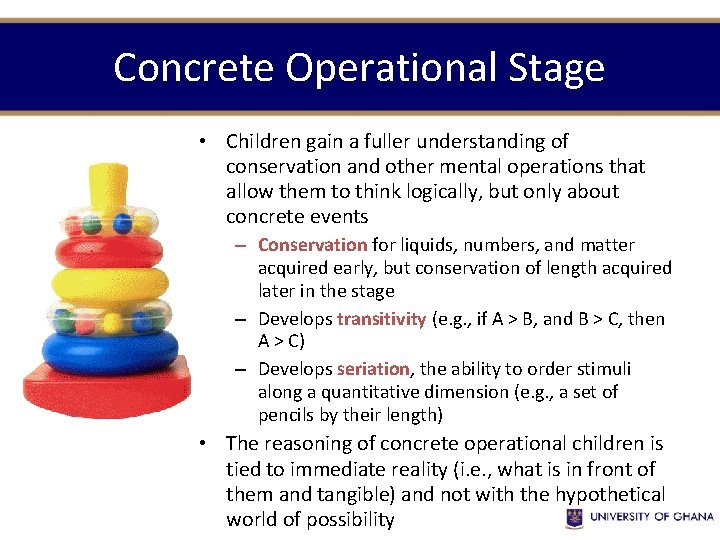 Concrete Operational Stage

• Children gain a fuller understanding of conservation and other mental operations that allow them to think logically, but only about concrete events

– Conservation for liquids, numbers, and matter acquired early, but conservation of length acquired later in the stage

– Develops transitivity (e.g., if A > B, and B > C, then A > C)

– Develops seriation, the ability to order stimuli along a quantitative dimension (e.g., a set of pencils by their length)

• The reasoning of concrete operational children is tied to immediate reality (i.e., what is in front of them and tangible) and not with the hypothetical world of possibility

UNIVERSITY OF GHANA